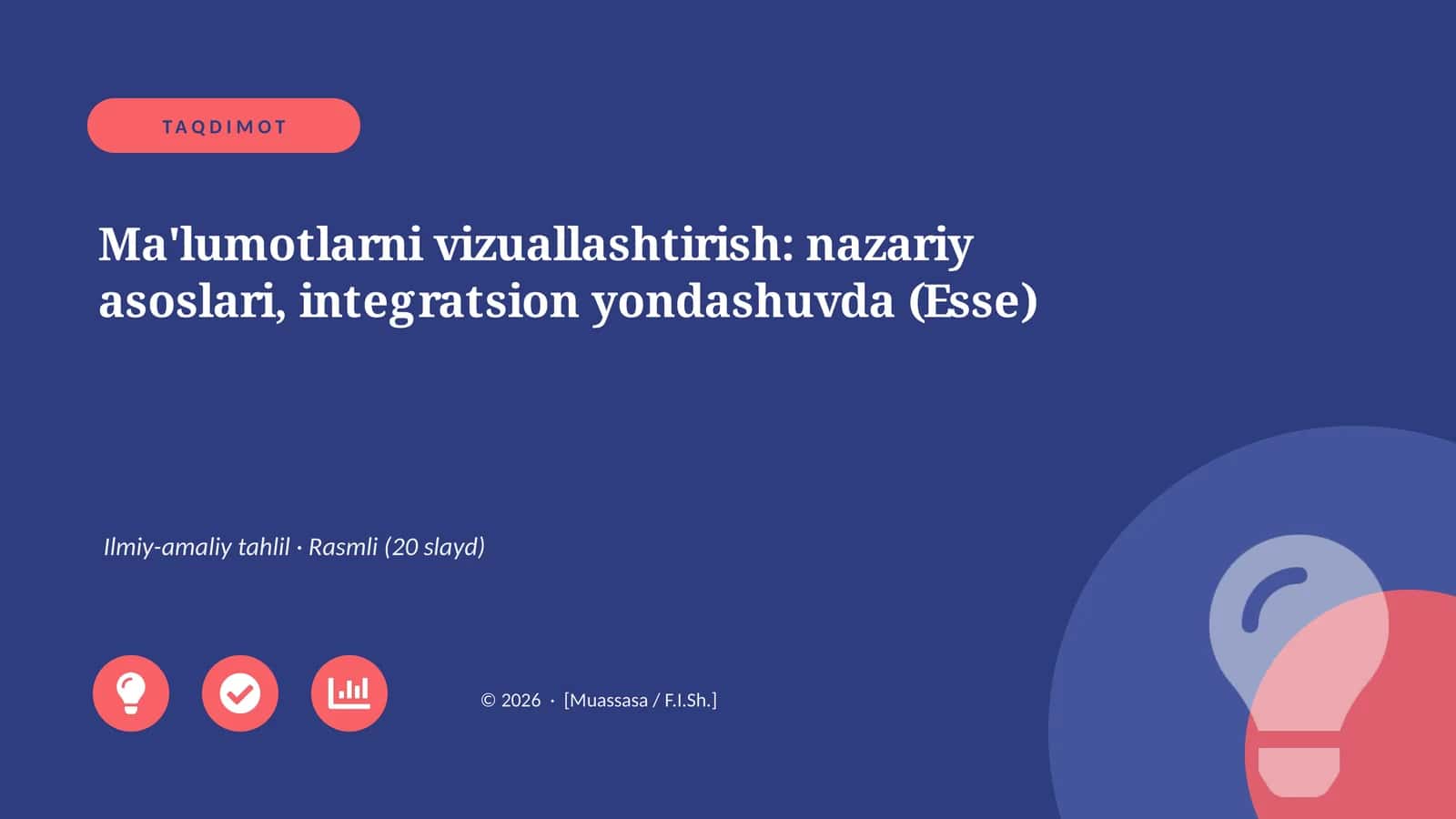 TAQDIMOT

Ma'lumotlarni vizuallashtirish: nazariy asoslari, integratsion yondashuvda (Esse)

Ilmiy-amaliy tahlil · Rasmli (20 slayd)

© 2026 · [Muassasa / F.I.Sh.]